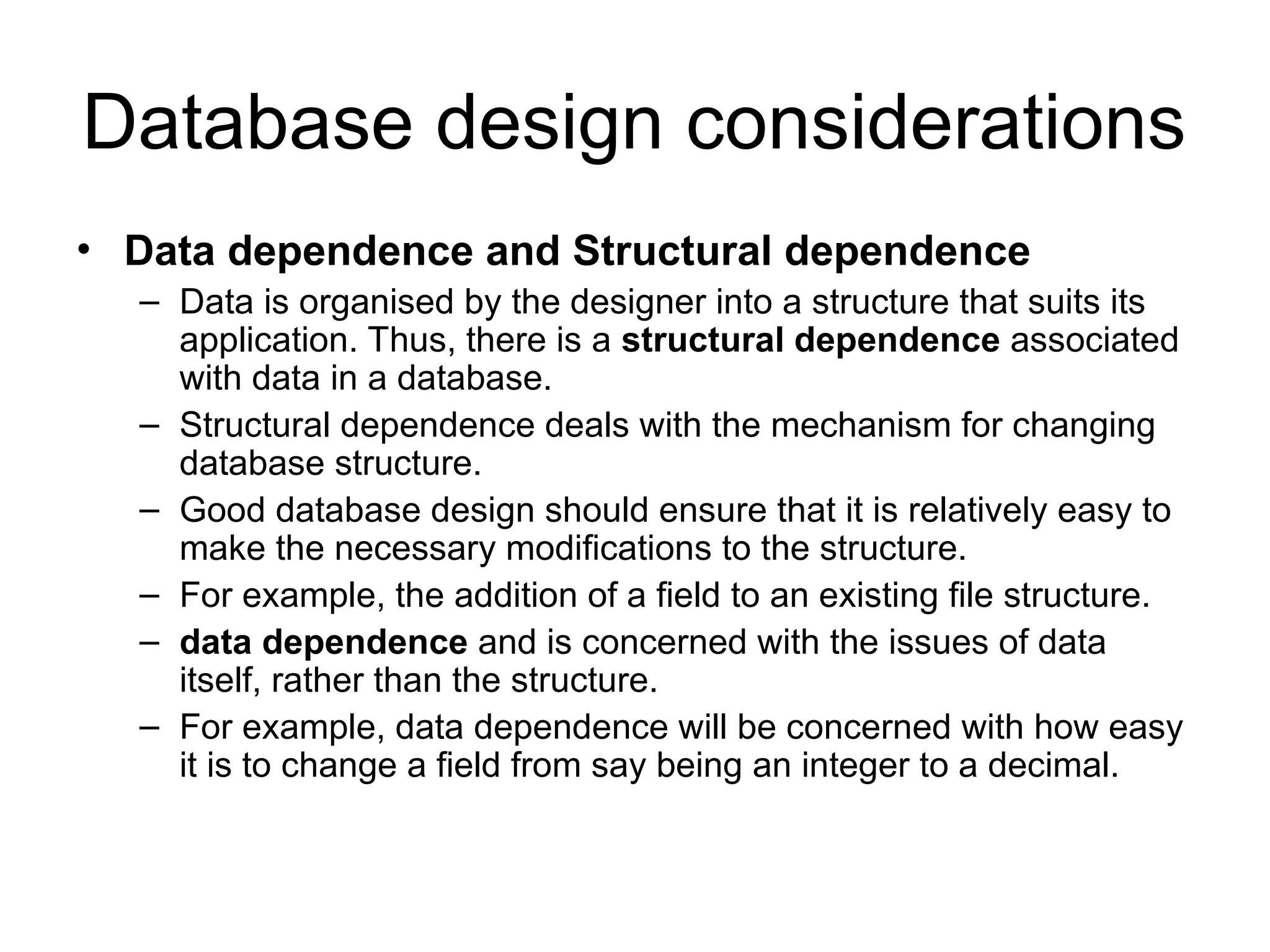 Database design considerations

• Data dependence and Structural dependence
– Data is organised by the designer into a structure that suits its application. Thus, there is a structural dependence associated with data in a database.
– Structural dependence deals with the mechanism for changing database structure.
– Good database design should ensure that it is relatively easy to make the necessary modifications to the structure.
– For example, the addition of a field to an existing file structure.
– data dependence and is concerned with the issues of data itself, rather than the structure.
– For example, data dependence will be concerned with how easy it is to change a field from say being an integer to a decimal.